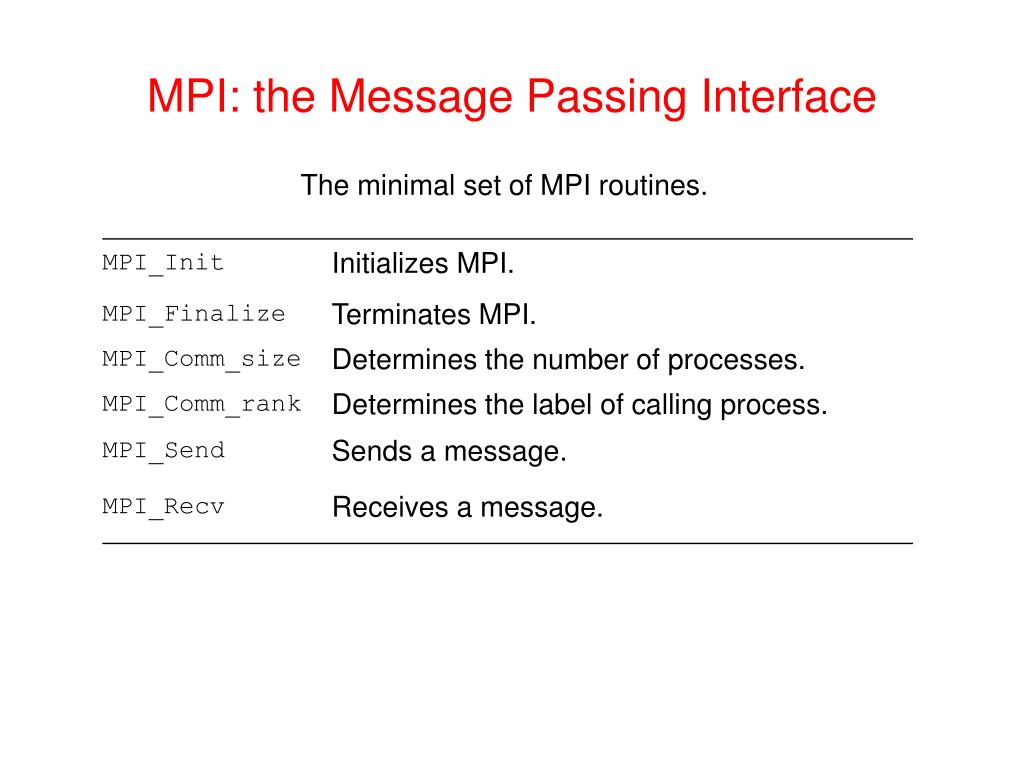 MPI: the Message Passing Interface

The minimal set of MPI routines.

| | |
|---|---|
| MPI_Init | Initializes MPI. |
| MPI_Finalize | Terminates MPI. |
| MPI_Comm_size | Determines the number of processes. |
| MPI_Comm_rank | Determines the label of calling process. |
| MPI_Send | Sends a message. |
| MPI_Recv | Receives a message. |